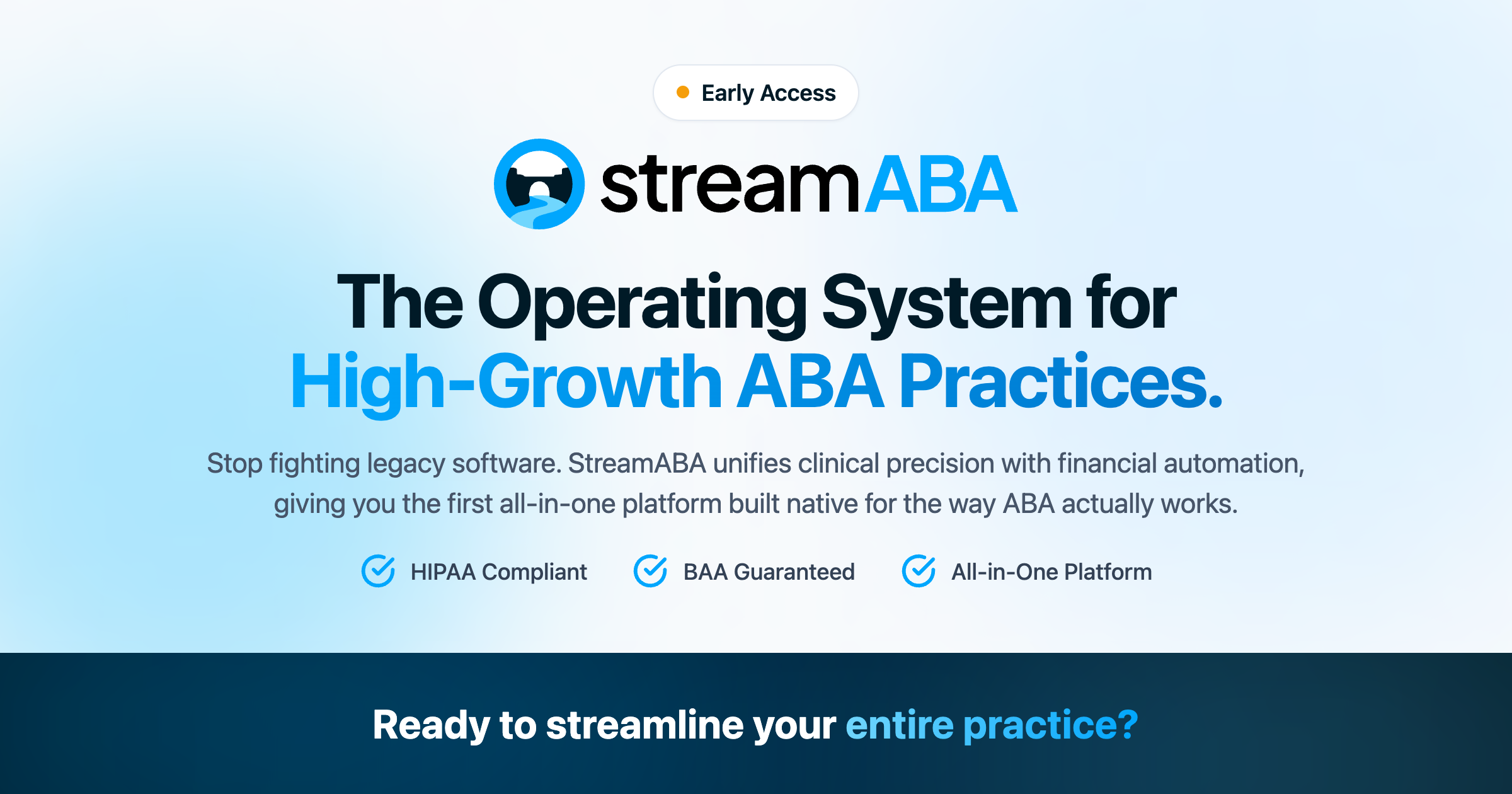 Early Access

streamABA

The Operating System for High-Growth ABA Practices.

Stop fighting legacy software. StreamABA unifies clinical precision with financial automation, giving you the first all-in-one platform built native for the way ABA actually works.

HIPAA Compliant BAA Guaranteed All-in-One Platform

Ready to streamline your entire practice?